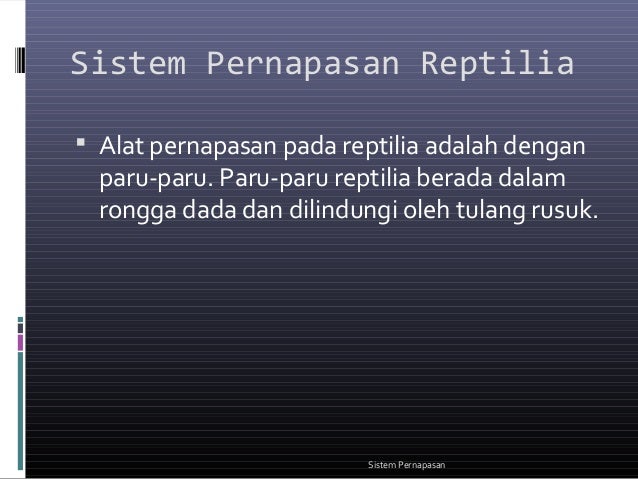 Sistem Pernapasan Reptilia

▪ Alat pernapasan pada reptilia adalah dengan paru-paru. Paru-paru reptilia berada dalam rongga dada dan dilindungi oleh tulang rusuk.

Sistem Pernapasan